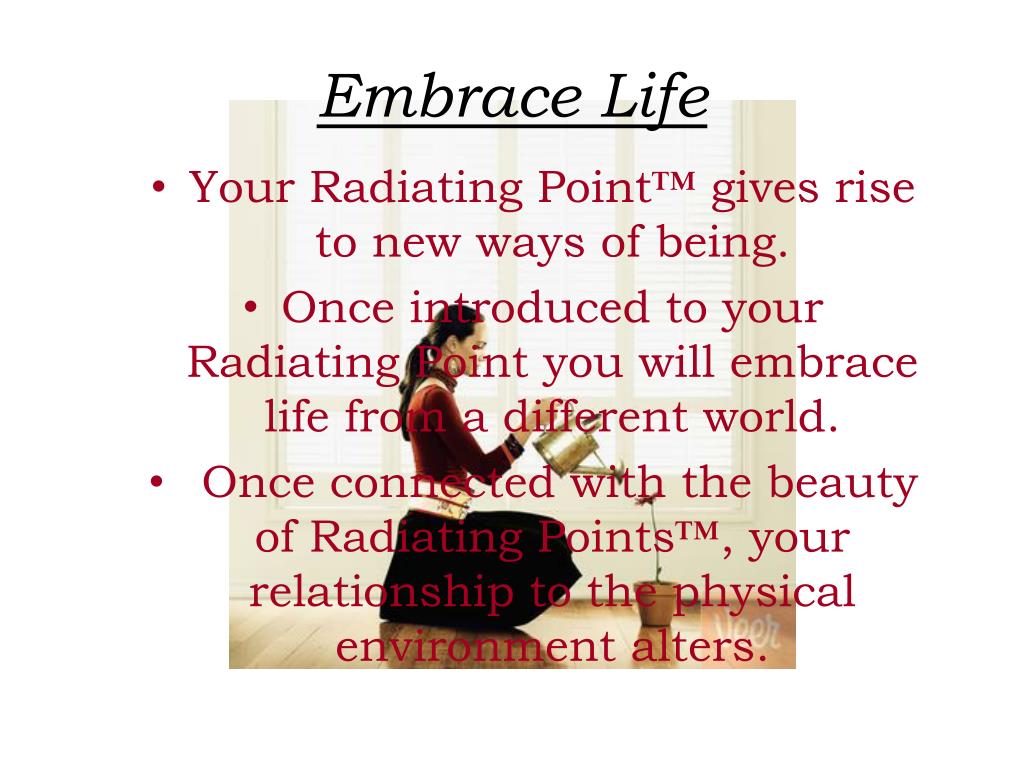 Embrace Life

• Your Radiating Point™ gives rise to new ways of being.

• Once introduced to your Radiating Point you will embrace life from a different world.

• Once connected with the beauty of Radiating Points™, your relationship to the physical environment alters.

Veer